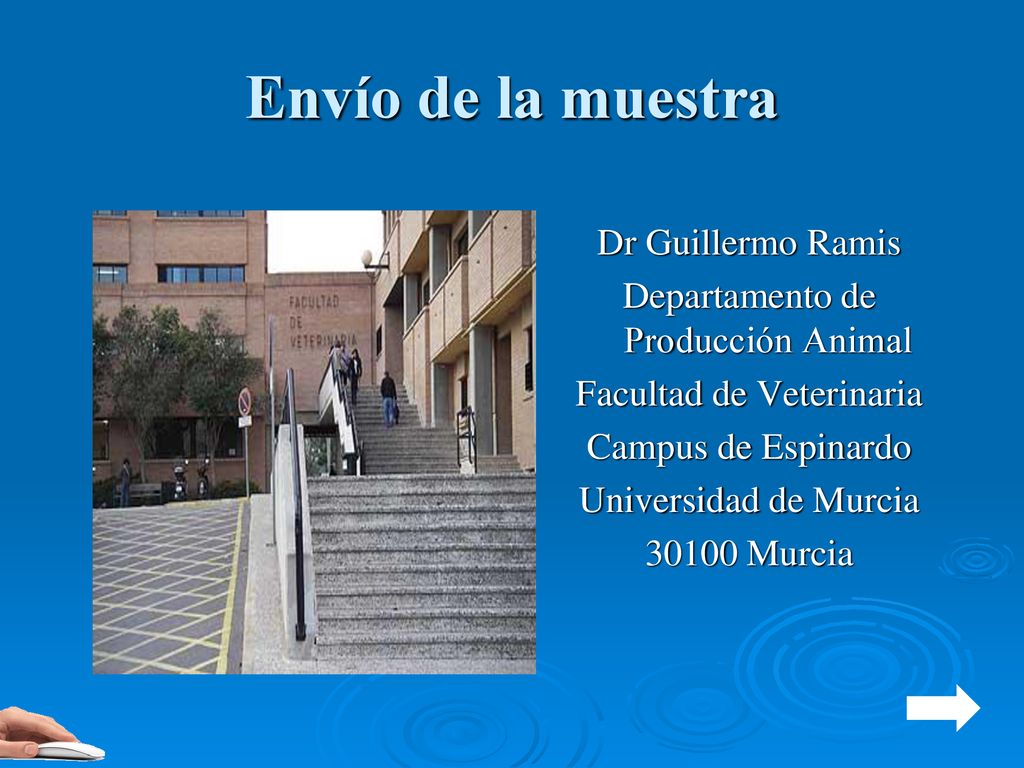 Envío de la muestra

FACULTAD DE VETERINARIA

Dr Guillermo Ramis
Departamento de Producción Animal
Facultad de Veterinaria
Campus de Espinardo
Universidad de Murcia
30100 Murcia